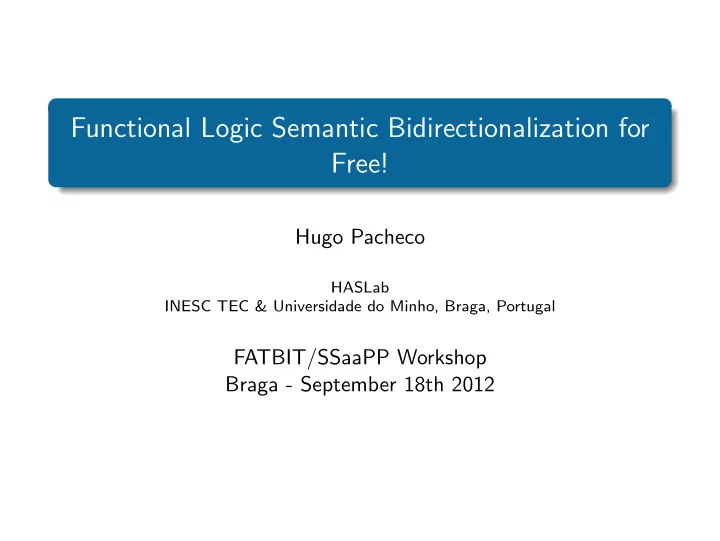 Functional Logic Semantic Bidirectionalization for Free!

Hugo Pacheco

HASLab
INESC TEC & Universidade do Minho, Braga, Portugal

FATBIT/SSaaPP Workshop
Braga - September 18th 2012